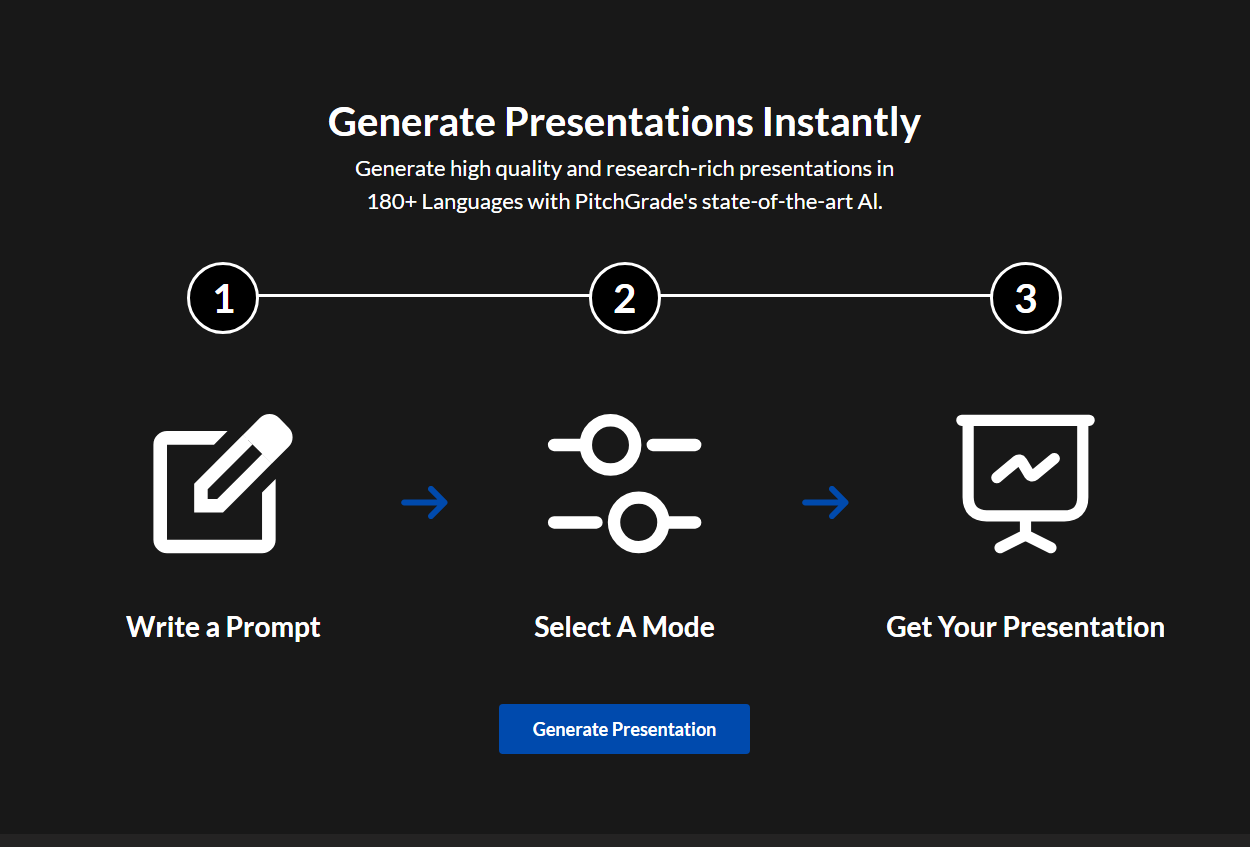 Generate Presentations Instantly

Generate high quality and research-rich presentations in 180+ Languages with PitchGrade's state-of-the-art AI.

1

2

3

Write a Prompt

Select A Mode

Get Your Presentation

Generate Presentation